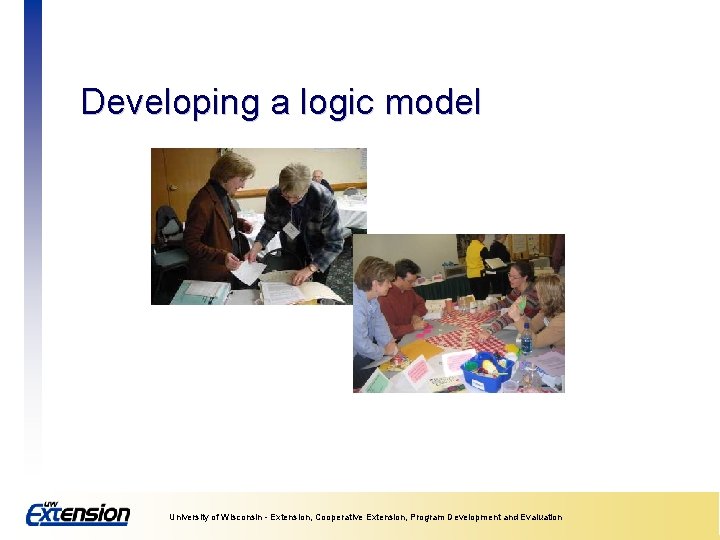 Developing a logic model

UW Extension

University of Wisconsin - Extension, Cooperative Extension, Program Development and Evaluation